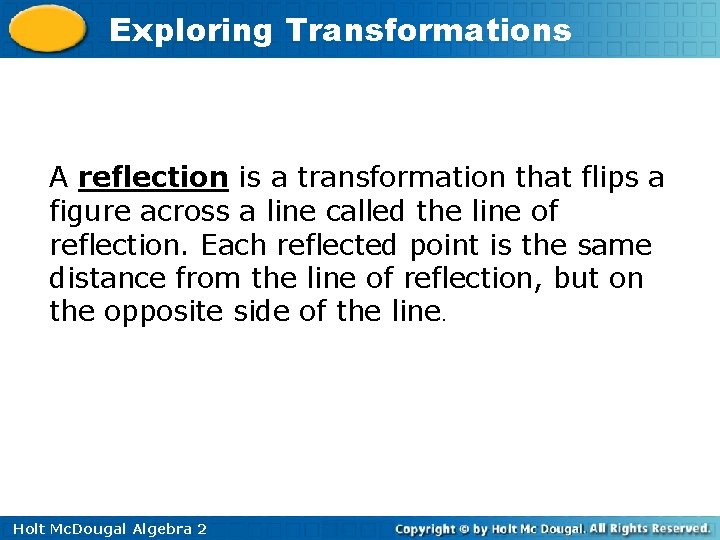 Exploring Transformations

A reflection is a transformation that flips a figure across a line called the line of reflection. Each reflected point is the same distance from the line of reflection, but on the opposite side of the line.

Holt McDougal Algebra 2

Copyright © by Holt Mc Dougal. All Rights Reserved.